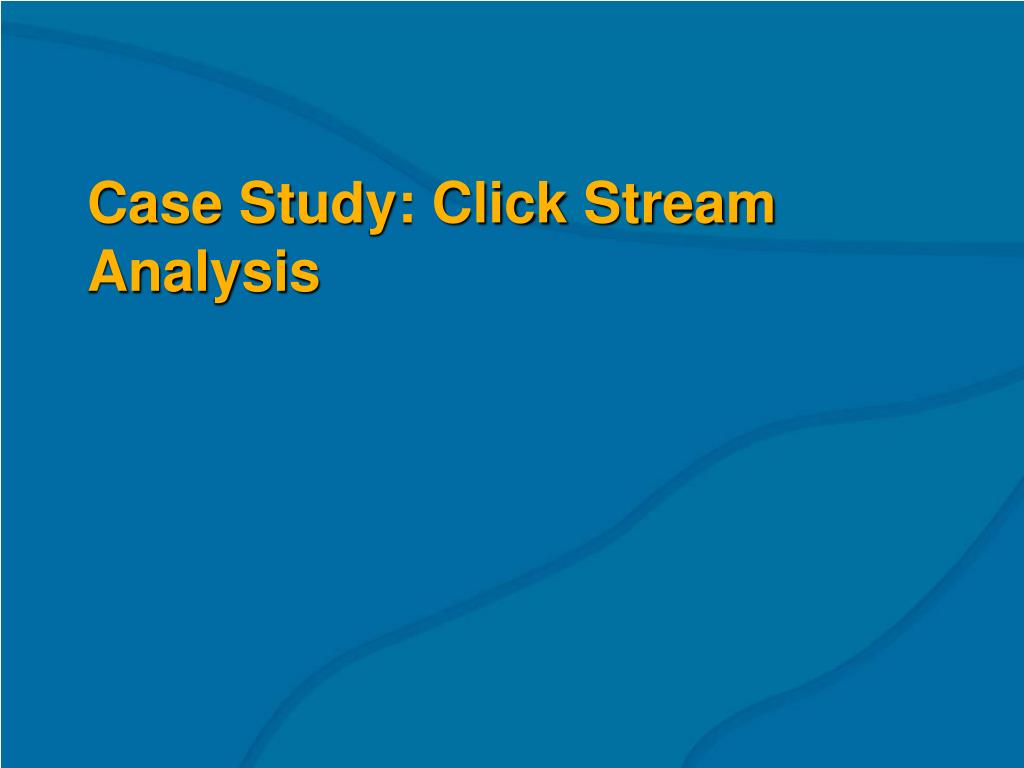 Case Study: Click Stream Analysis